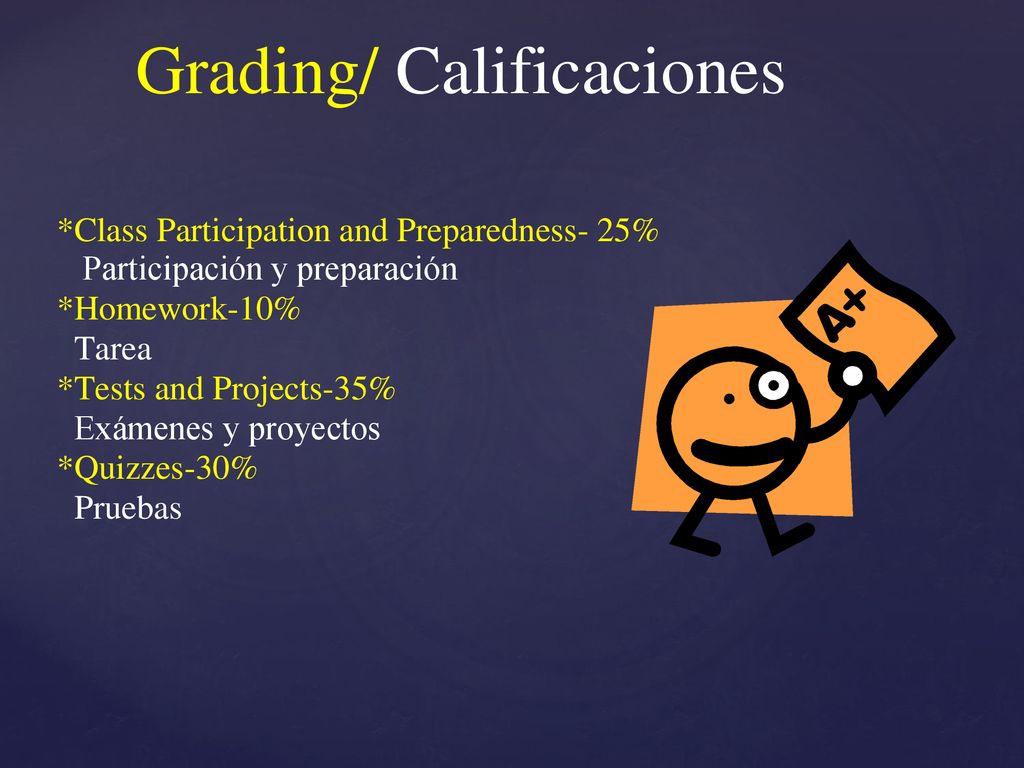 Grading/ Calificaciones

*Class Participation and Preparedness- 25%
Participación y preparación
*Homework-10%
Tarea
*Tests and Projects-35%
Exámenes y proyectos
*Quizzes-30%
Pruebas

A+